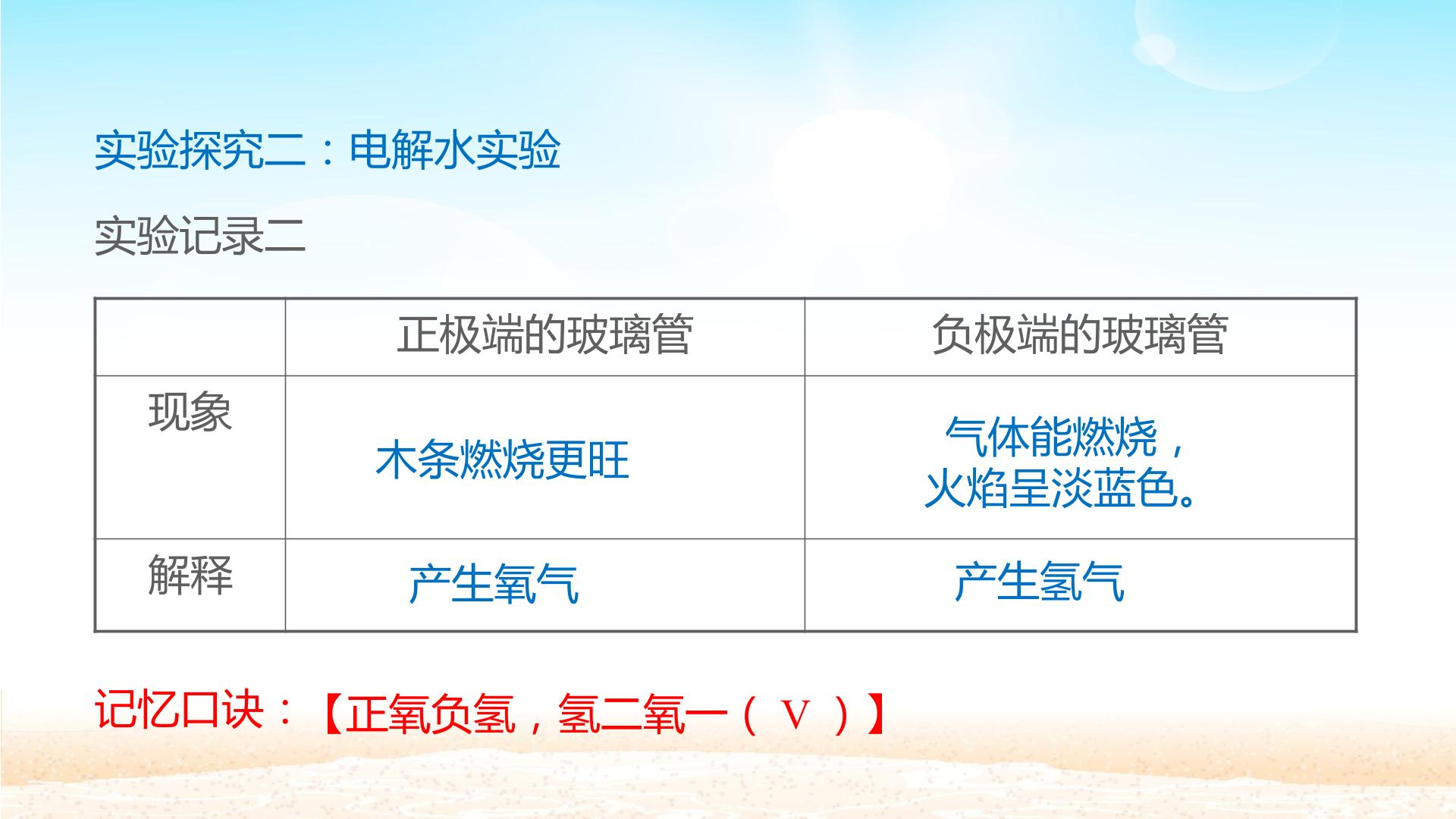 实验探究二：电解水实验

实验记录二

|  | 正极端的玻璃管 | 负极端的玻璃管 |
|---|---|---|
| 现象 | 木条燃烧更旺 | 气体能燃烧，火焰呈淡蓝色。 |
| 解释 | 产生氧气 | 产生氢气 |

记忆口诀：【正氧负氢，氢二氧一（V）】